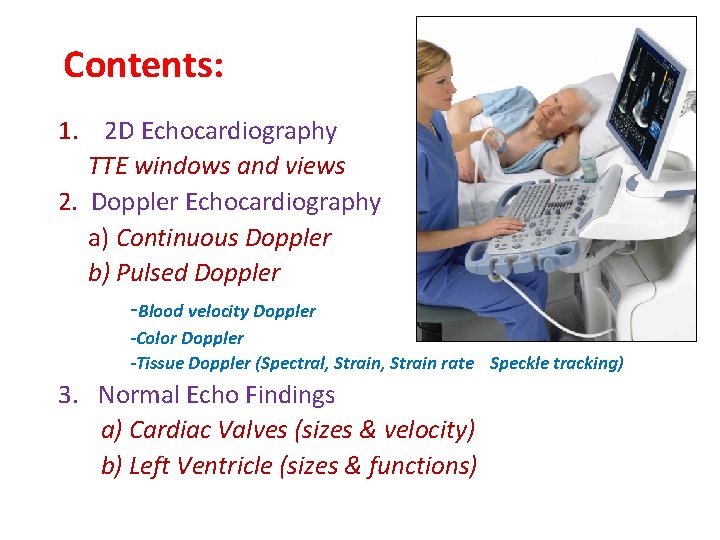 Contents:

1. 2D Echocardiography
TTE windows and views
2. Doppler Echocardiography
a) Continuous Doppler
b) Pulsed Doppler
-Blood velocity Doppler
-Color Doppler
-Tissue Doppler (Spectral, Strain, Strain rate Speckle tracking)
3. Normal Echo Findings
a) Cardiac Valves (sizes & velocity)
b) Left Ventricle (sizes & functions)